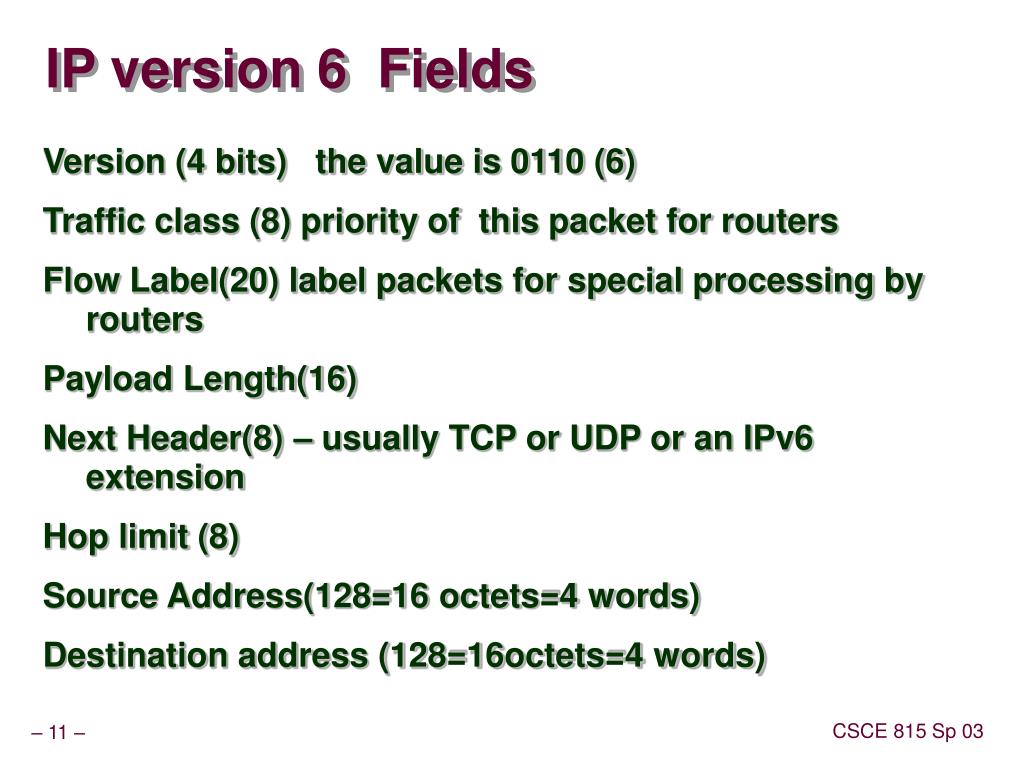 IP version 6 Fields

Version (4 bits) the value is 0110 (6)

Traffic class (8) priority of this packet for routers

Flow Label(20) label packets for special processing by routers

Payload Length(16)

Next Header(8) – usually TCP or UDP or an IPv6 extension

Hop limit (8)

Source Address(128=16 octets=4 words)

Destination address (128=16octets=4 words)

– 11 –

CSCE 815 Sp 03